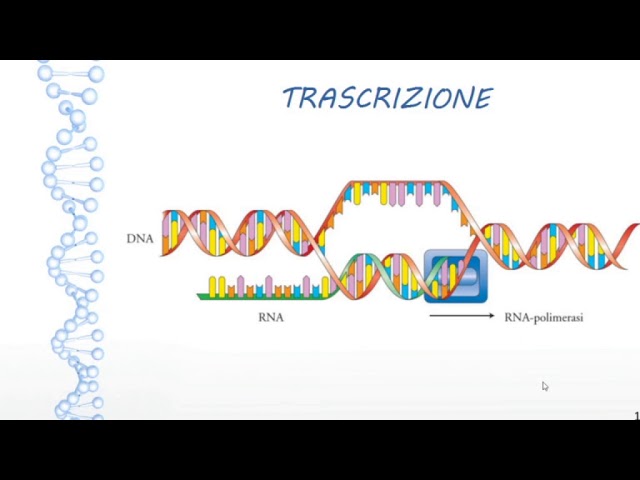 TRASCRIZIONE

DNA

RNA

RNA-polimerasi

1